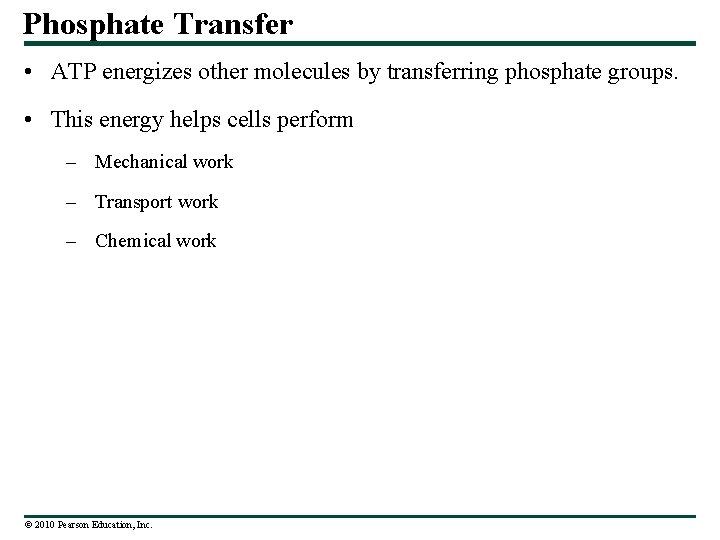 Phosphate Transfer

• ATP energizes other molecules by transferring phosphate groups.

• This energy helps cells perform

– Mechanical work

– Transport work

– Chemical work

© 2010 Pearson Education, Inc.